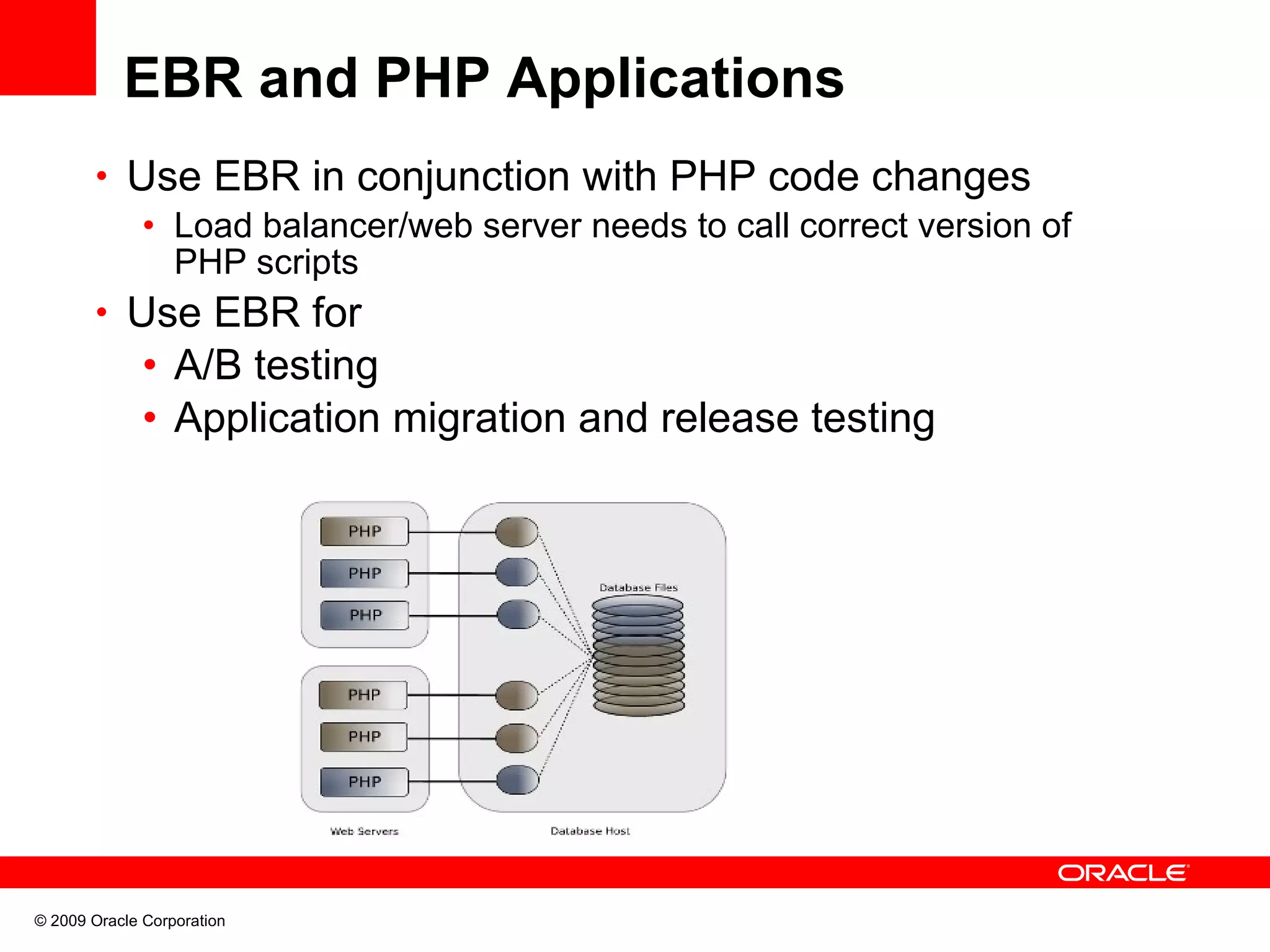 EBR and PHP Applications

• Use EBR in conjunction with PHP code changes
  • Load balancer/web server needs to call correct version of PHP scripts
• Use EBR for
  • A/B testing
  • Application migration and release testing

PHP
PHP
PHP
PHP
PHP
PHP
Database Files
Web Servers
Database Host

ORACLE

© 2009 Oracle Corporation